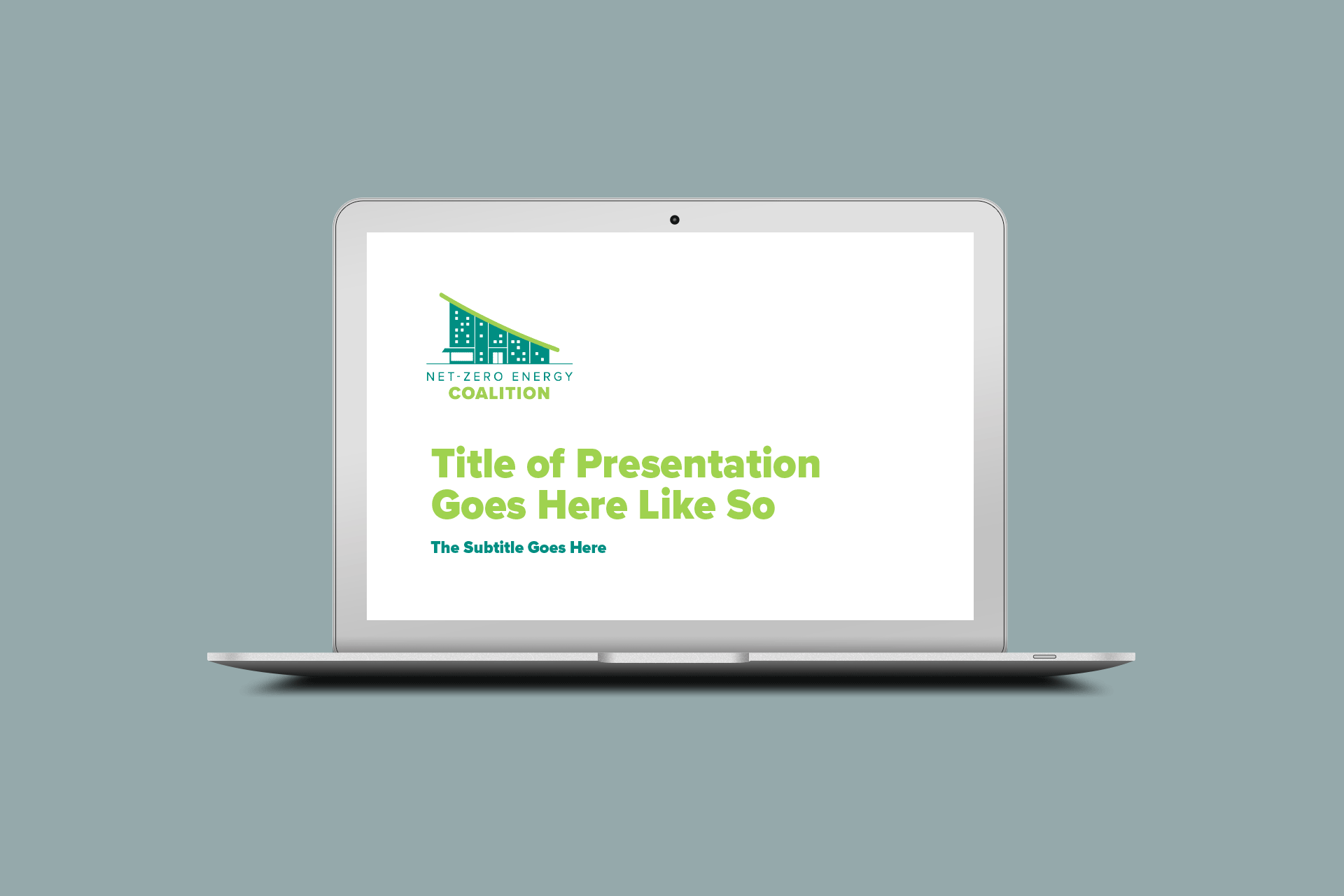 NET-ZERO ENERGY
COALITION

Title of Presentation Goes Here Like So

The Subtitle Goes Here